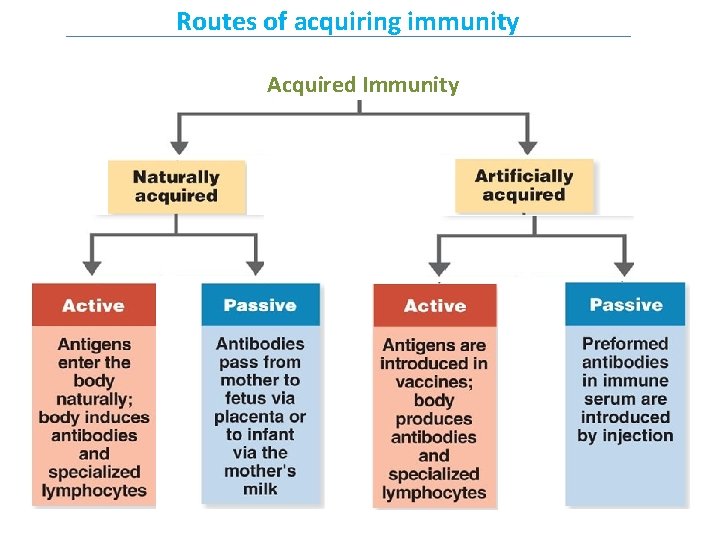 Routes of acquiring immunity

Acquired Immunity

Naturally acquired

Artificially acquired

Active

Antigens enter the body naturally; body induces antibodies and specialized lymphocytes

Passive

Antibodies pass from mother to fetus via placenta or to infant via the mother's milk

Active

Antigens are introduced in vaccines; body produces antibodies and specialized lymphocytes

Passive

Preformed antibodies in immune serum are introduced by injection